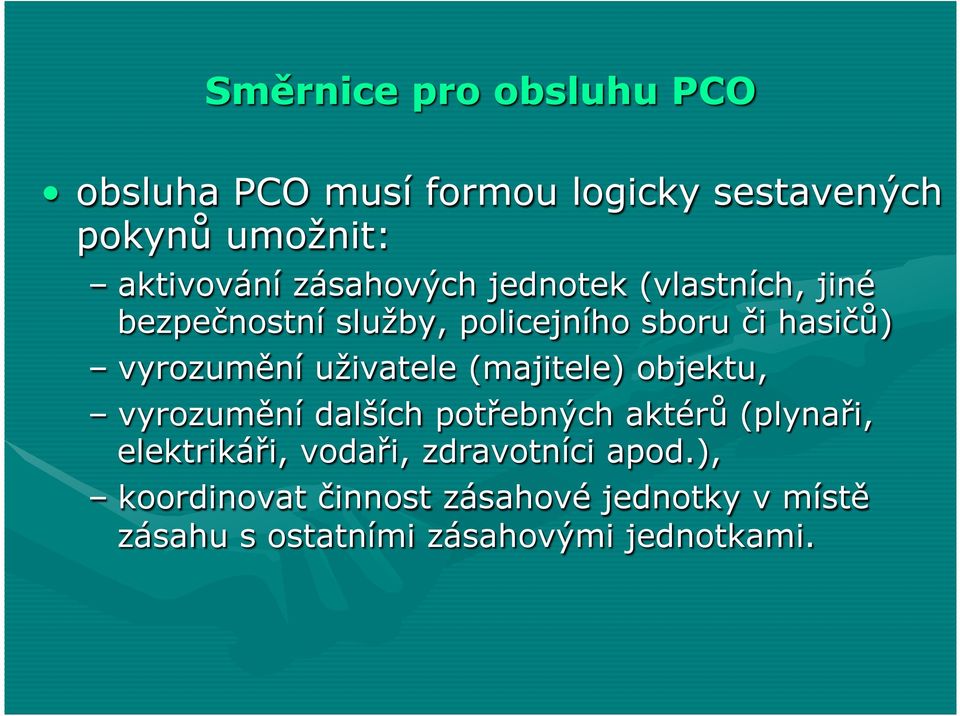 Směrnice pro obsluhu PCO

• obsluha PCO musí formou logicky sestavených pokynů umožnit:

– aktivování zásahových jednotek (vlastních, jiné bezpečnostní služby, policejního sboru či hasičů)

– vyrozumění uživatele (majitele) objektu,

– vyrozumění dalších potřebných aktérů (plynaři, elektrikáři, vodaři, zdravotníci apod.),

– koordinovat činnost zásahové jednotky v místě zásahu s ostatními zásahovými jednotkami.